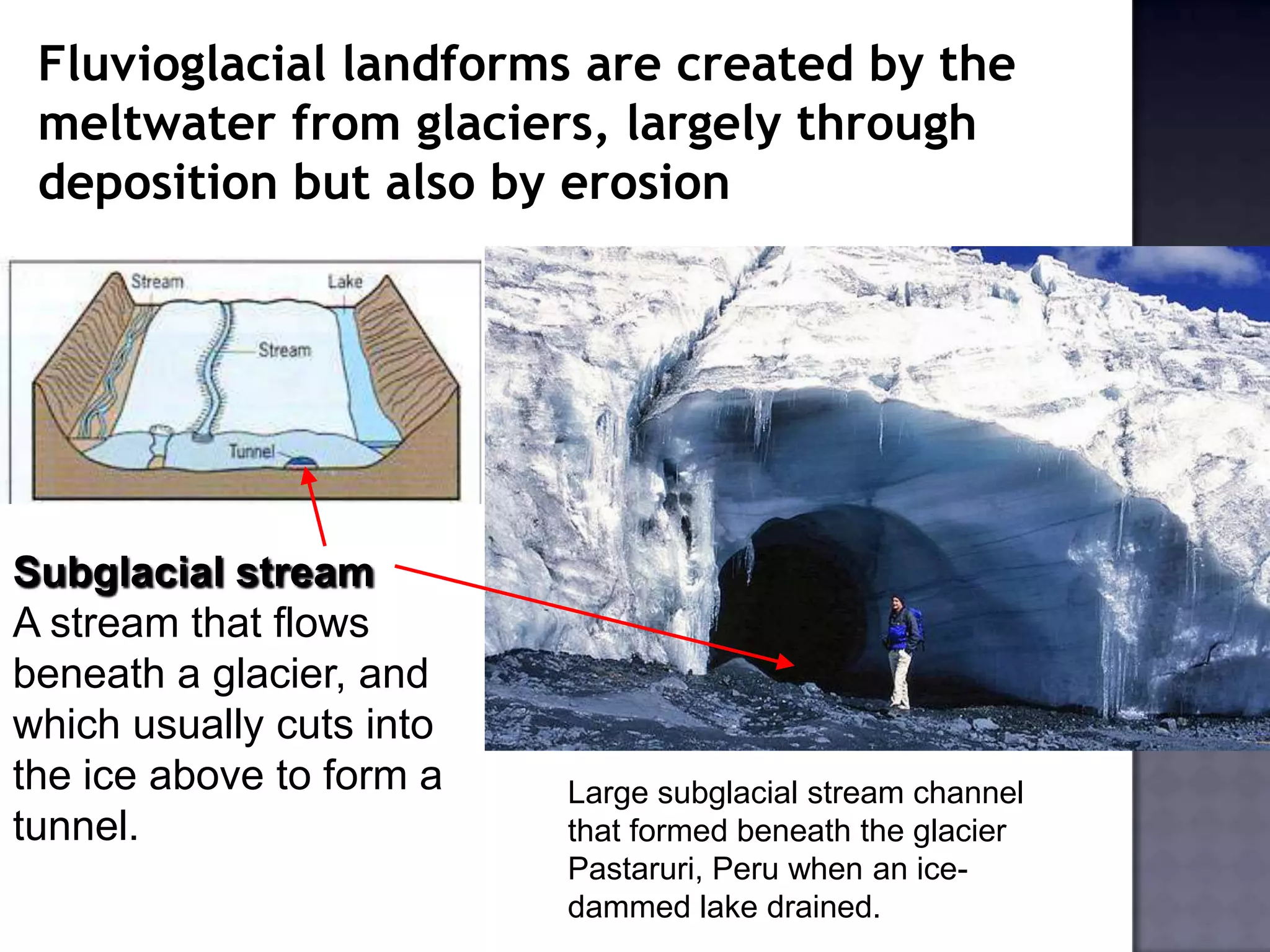 Fluvioglacial landforms are created by the meltwater from glaciers, largely through deposition but also by erosion

Stream
Lake
Stream
Tunnel

Subglacial stream
A stream that flows beneath a glacier, and which usually cuts into the ice above to form a tunnel.

Large subglacial stream channel that formed beneath the glacier Pastaruri, Peru when an ice-dammed lake drained.